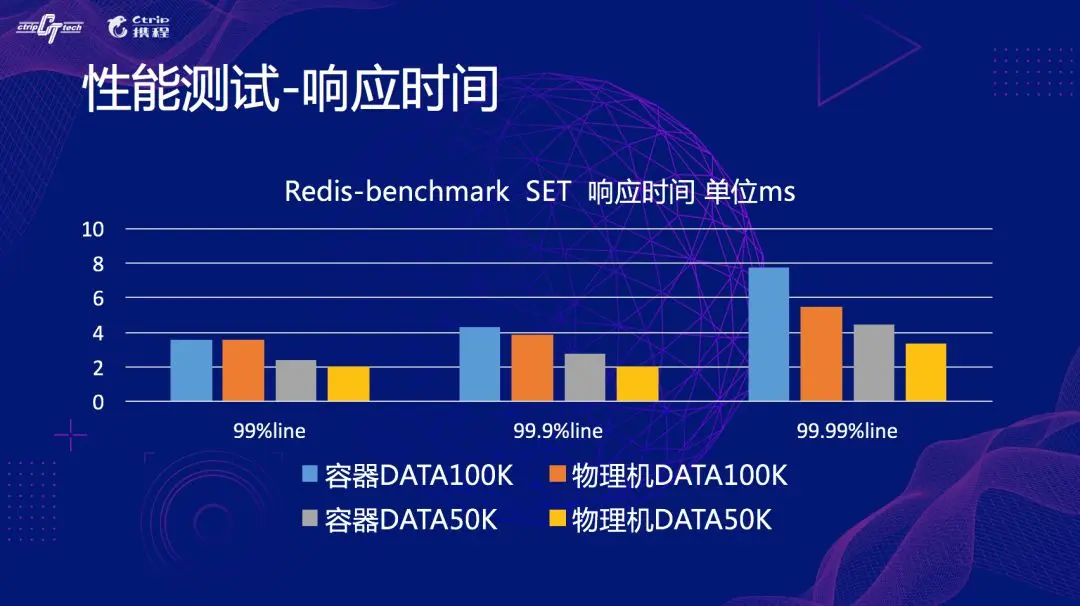 ctrip CT tech
Ctrip 携程

性能测试-响应时间

Redis-benchmark SET 响应时间 单位ms

10
8
6
4
2
0

99%line
99.9%line
99.99%line

容器DATA100K
物理机DATA100K
容器DATA50K
物理机DATA50K